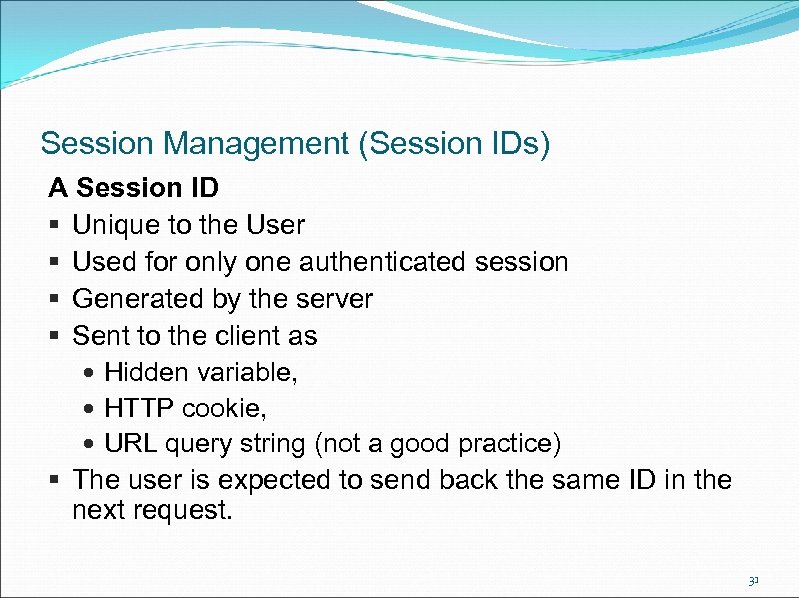 Session Management (Session IDs)

A Session ID

▪ Unique to the User
▪ Used for only one authenticated session
▪ Generated by the server
▪ Sent to the client as
• Hidden variable,
• HTTP cookie,
• URL query string (not a good practice)
▪ The user is expected to send back the same ID in the next request.

31